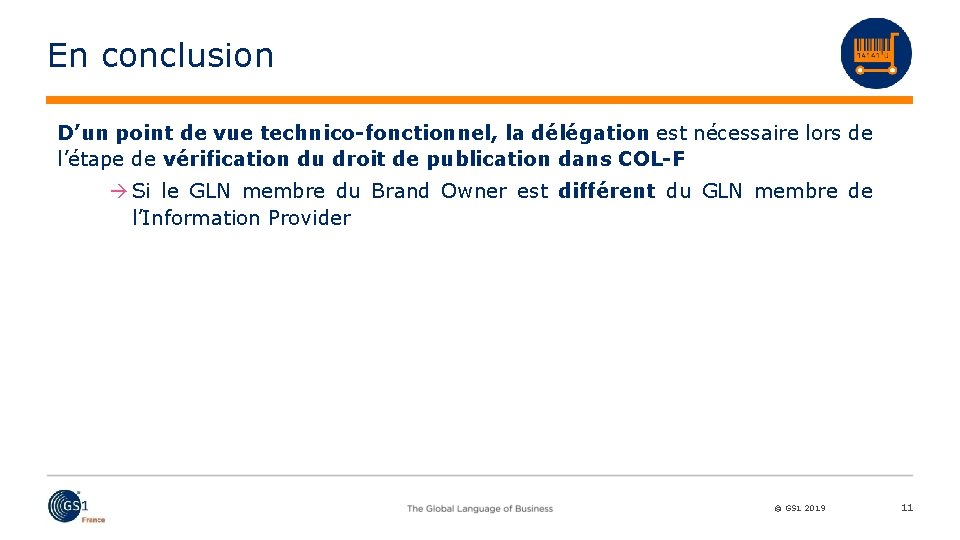 En conclusion

D’un point de vue technico-fonctionnel, la délégation est nécessaire lors de l’étape de vérification du droit de publication dans COL-F

→ Si le GLN membre du Brand Owner est différent du GLN membre de l’Information Provider

GS1 France

The Global Language of Business

© GS1 2019

11